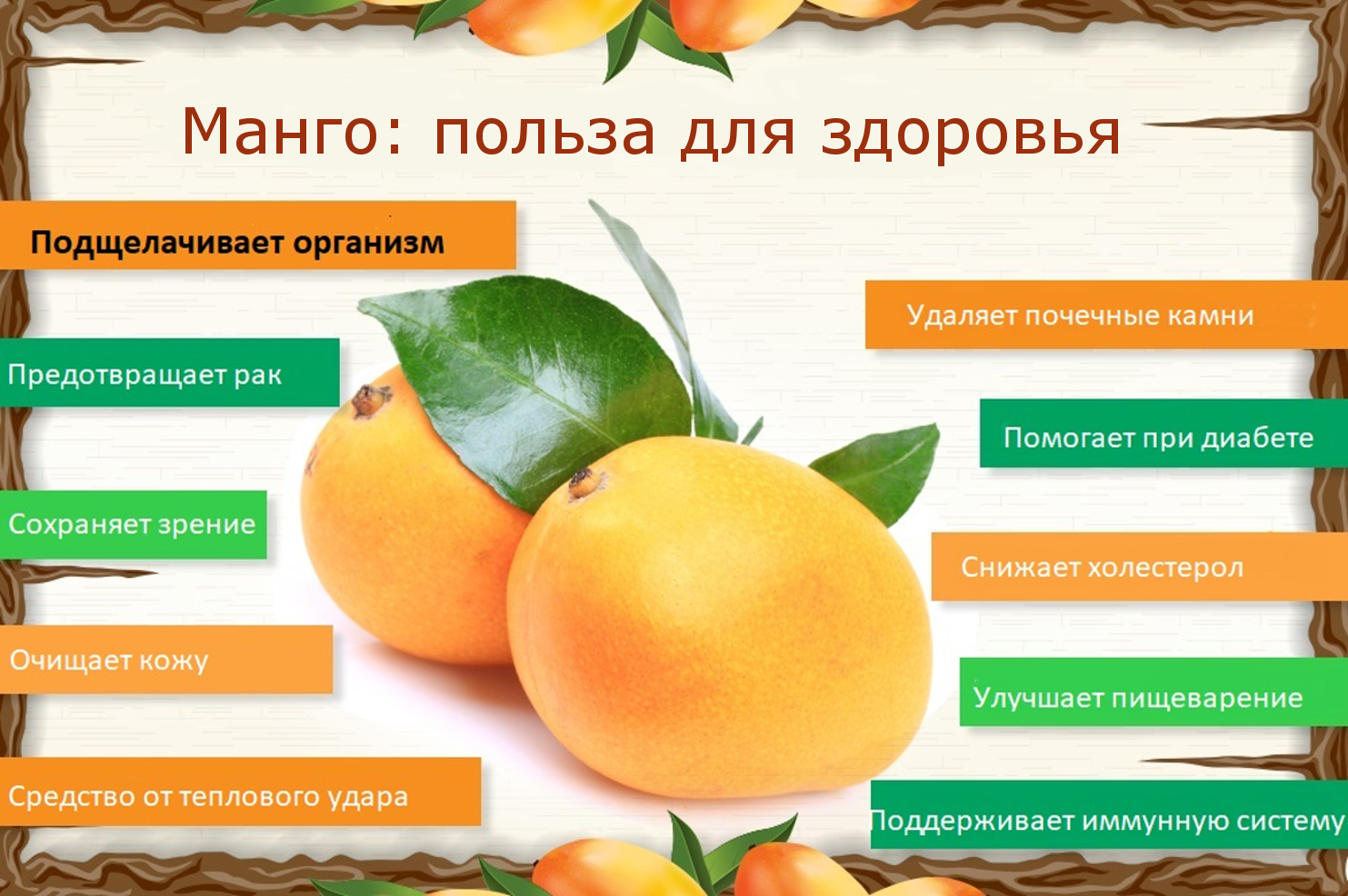 Манго: польза для здоровья

Подщелачивает организм

Предотвращает рак

Сохраняет зрение

Очищает кожу

Средство от теплового удара

Удаляет почечные камни

Помогает при диабете

Снижает холестерол

Улучшает пищеварение

Поддерживает иммунную систему